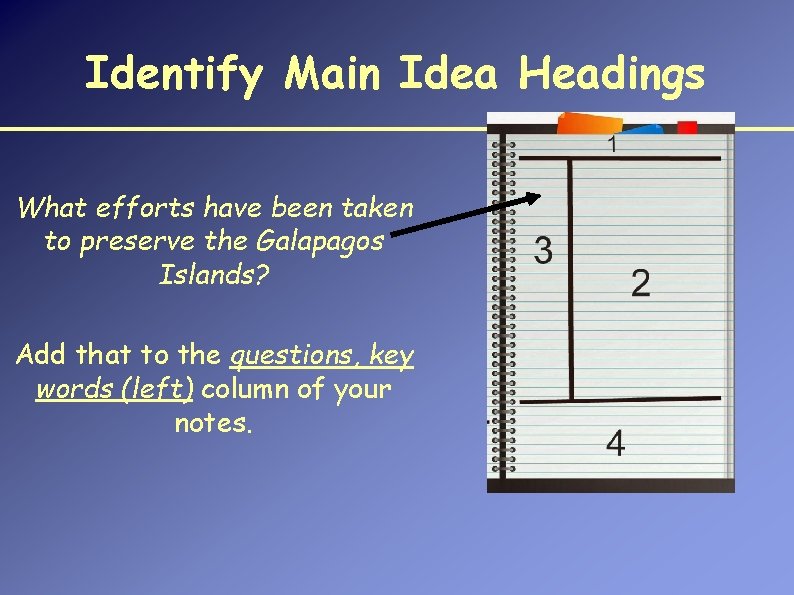 Identify Main Idea Headings

What efforts have been taken to preserve the Galapagos Islands?

Add that to the questions, key words (left) column of your notes.

1

3

2

4